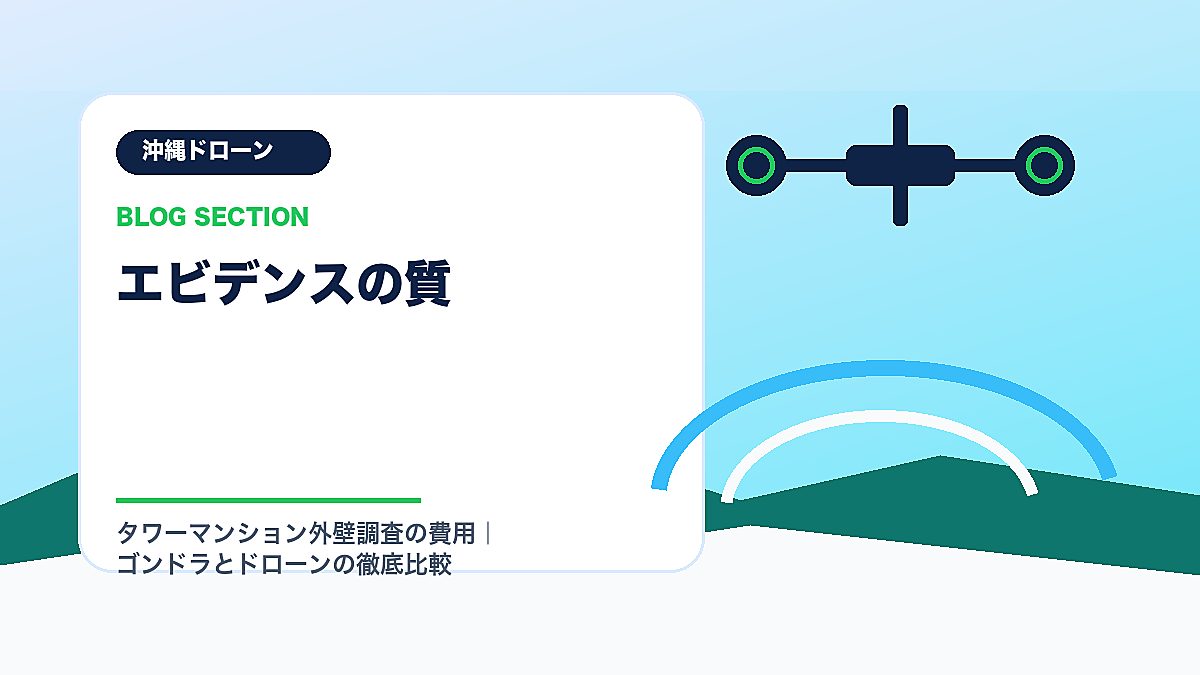 沖縄ドローン

BLOG SECTION

エビデンスの質

タワーマンション外壁調査の費用｜ゴンドラとドローンの徹底比較